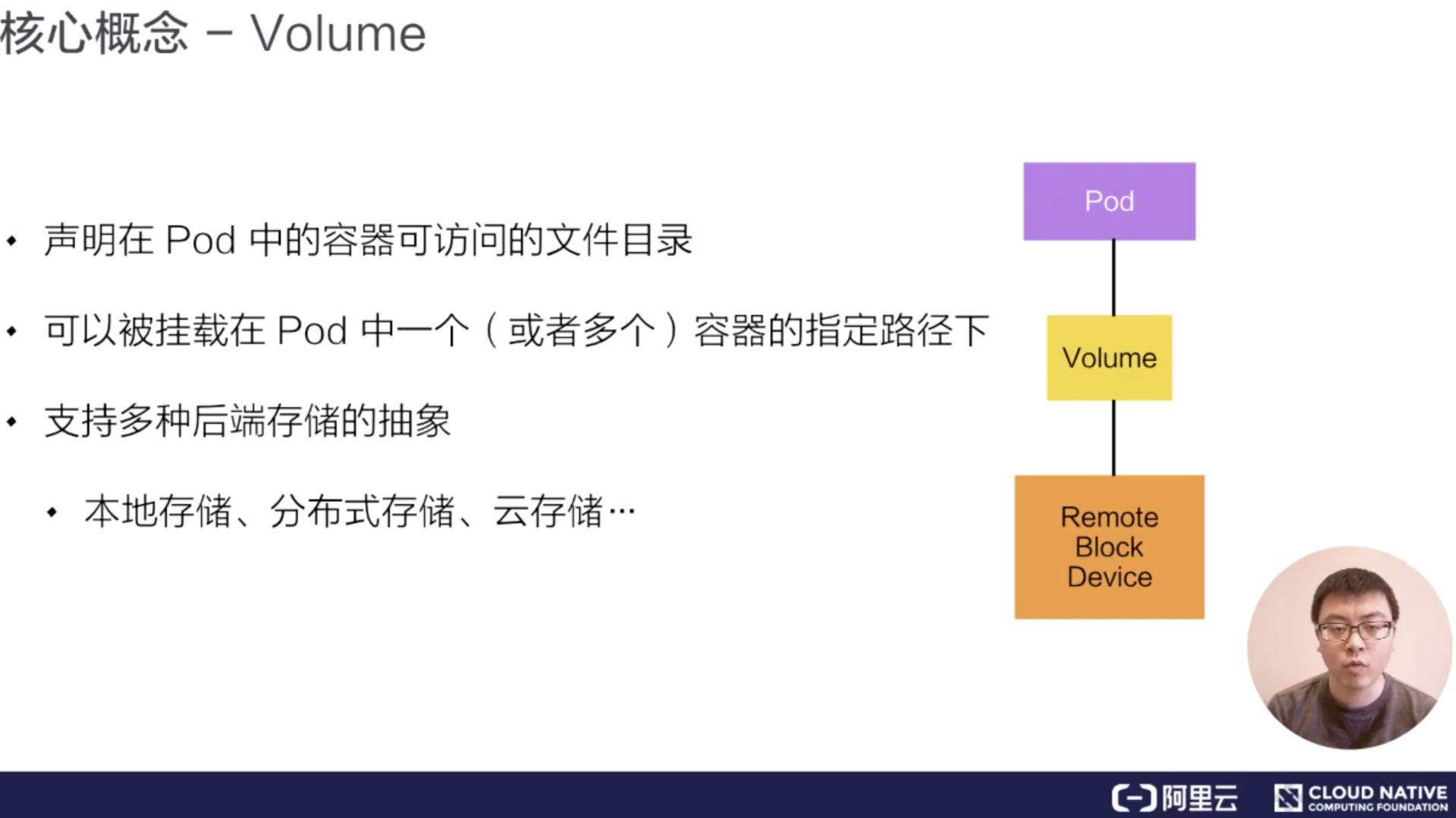 核心概念 – Volume

• 声明在 Pod 中的容器可访问的文件目录

• 可以被挂载在 Pod 中一个（或者多个）容器的指定路径下

• 支持多种后端存储的抽象

• 本地存储、分布式存储、云存储…

Pod

Volume

Remote Block Device

阿里云

CLOUD NATIVE COMPUTING FOUNDATION